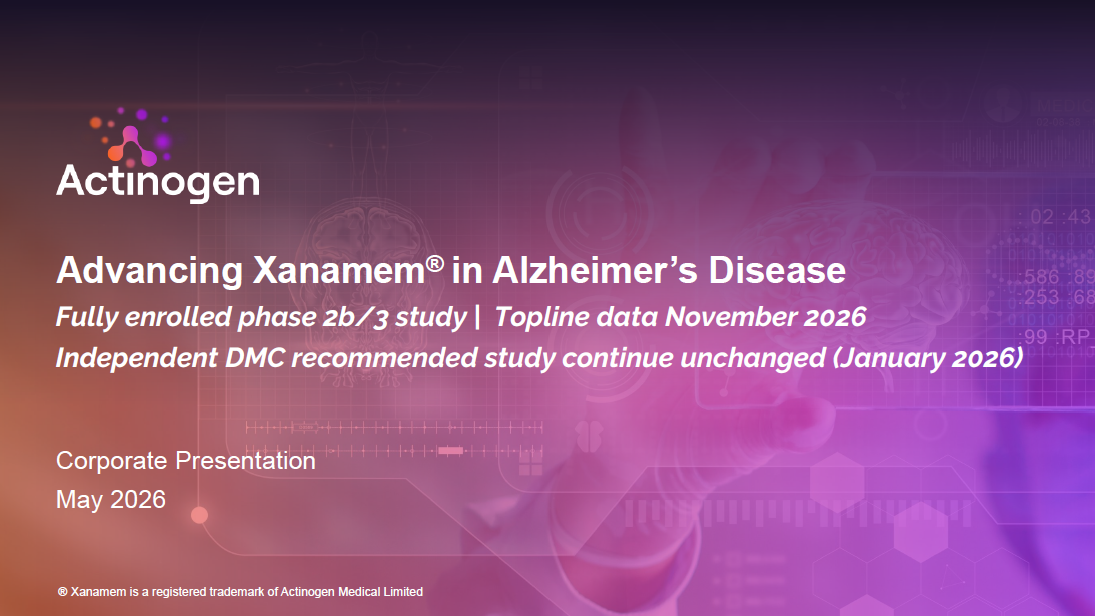 Actinogen

Advancing Xanamem® in Alzheimer's Disease

Fully enrolled phase 2b/3 study | Topline data November 2026

Independent DMC recommended study continue unchanged (January 2026)

Corporate Presentation
May 2026

® Xanamem is a registered trademark of Actinogen Medical Limited